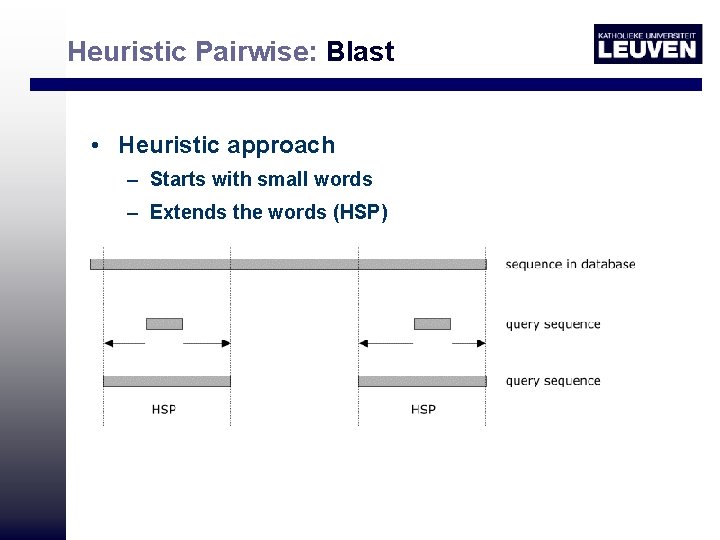 Heuristic Pairwise: Blast

KATHOLIEKE UNIVERSITEIT LEUVEN

• Heuristic approach
– Starts with small words
– Extends the words (HSP)

sequence in database

query sequence

query sequence

HSP

HSP